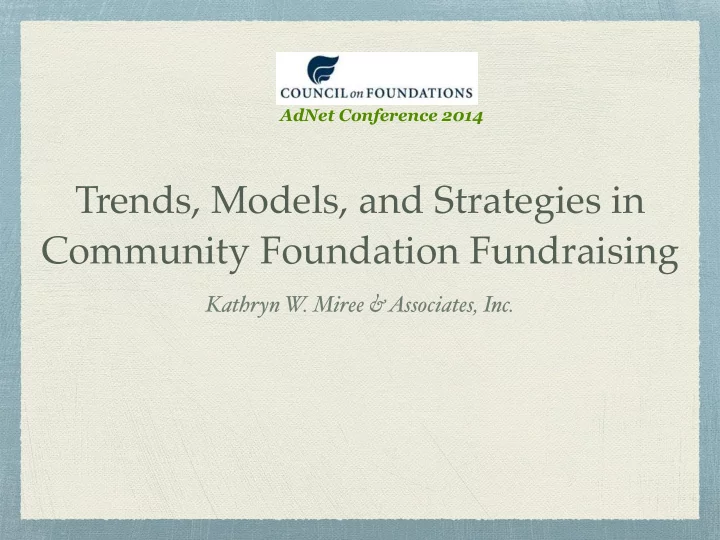 COUNCIL on FOUNDATIONS
AdNet Conference 2014

Trends, Models, and Strategies in Community Foundation Fundraising

Kathryn W. Miree & Associates, Inc.